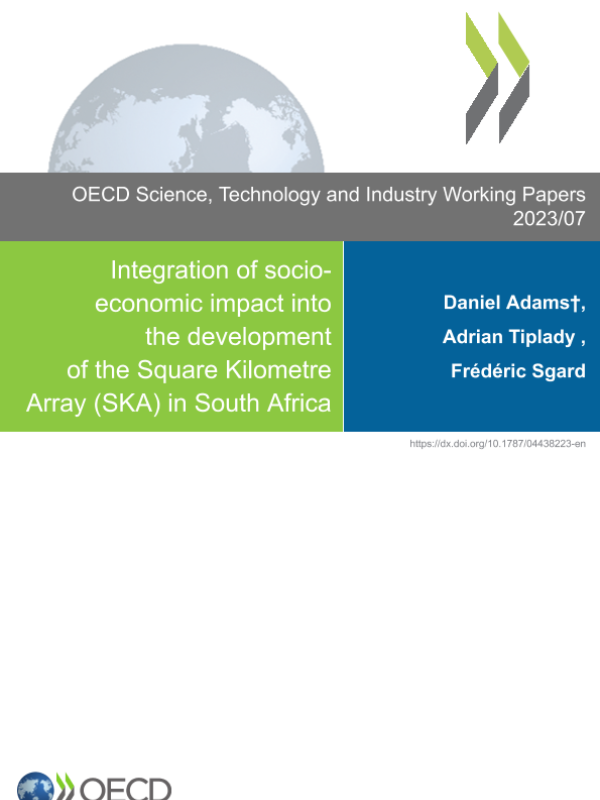 OECD Science, Technology and Industry Working Papers
2023/07

Integration of socio-economic impact into the development of the Square Kilometre Array (SKA) in South Africa

Daniel Adams†,
Adrian Tiplady ,
Frédéric Sgard

https://dx.doi.org/10.1787/04438223-en

OECD